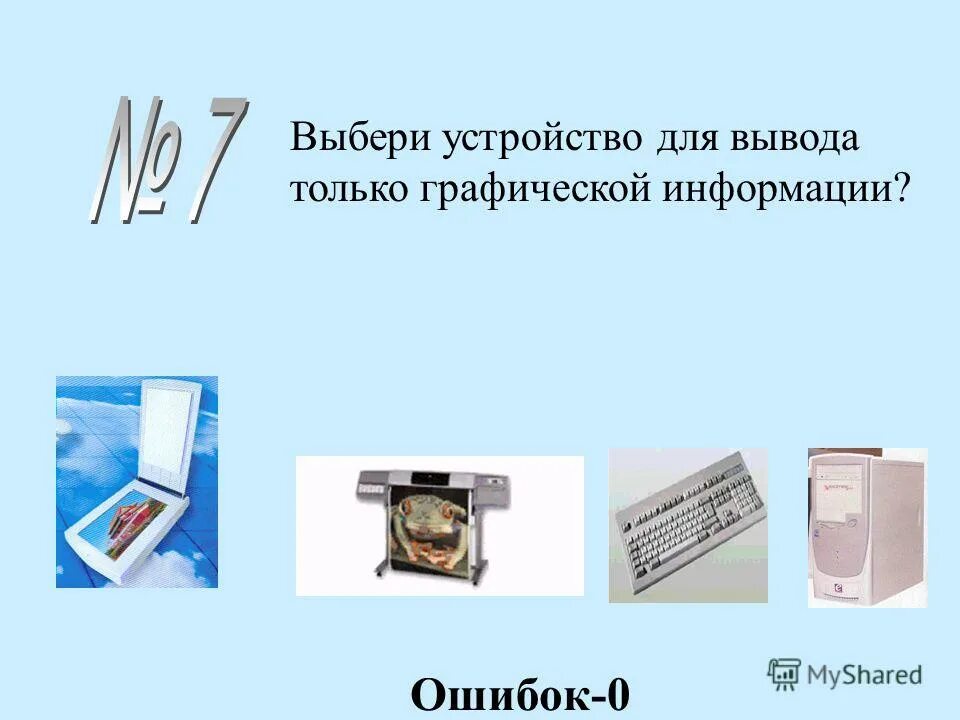 № 7

Выбери устройство для вывода только графической информации?

MyShared

Ошибок-0